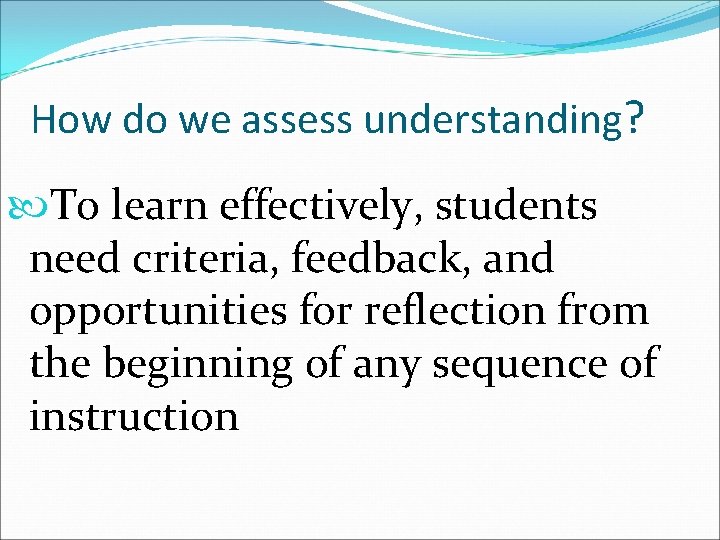 How do we assess understanding?

To learn effectively, students need criteria, feedback, and opportunities for reflection from the beginning of any sequence of instruction